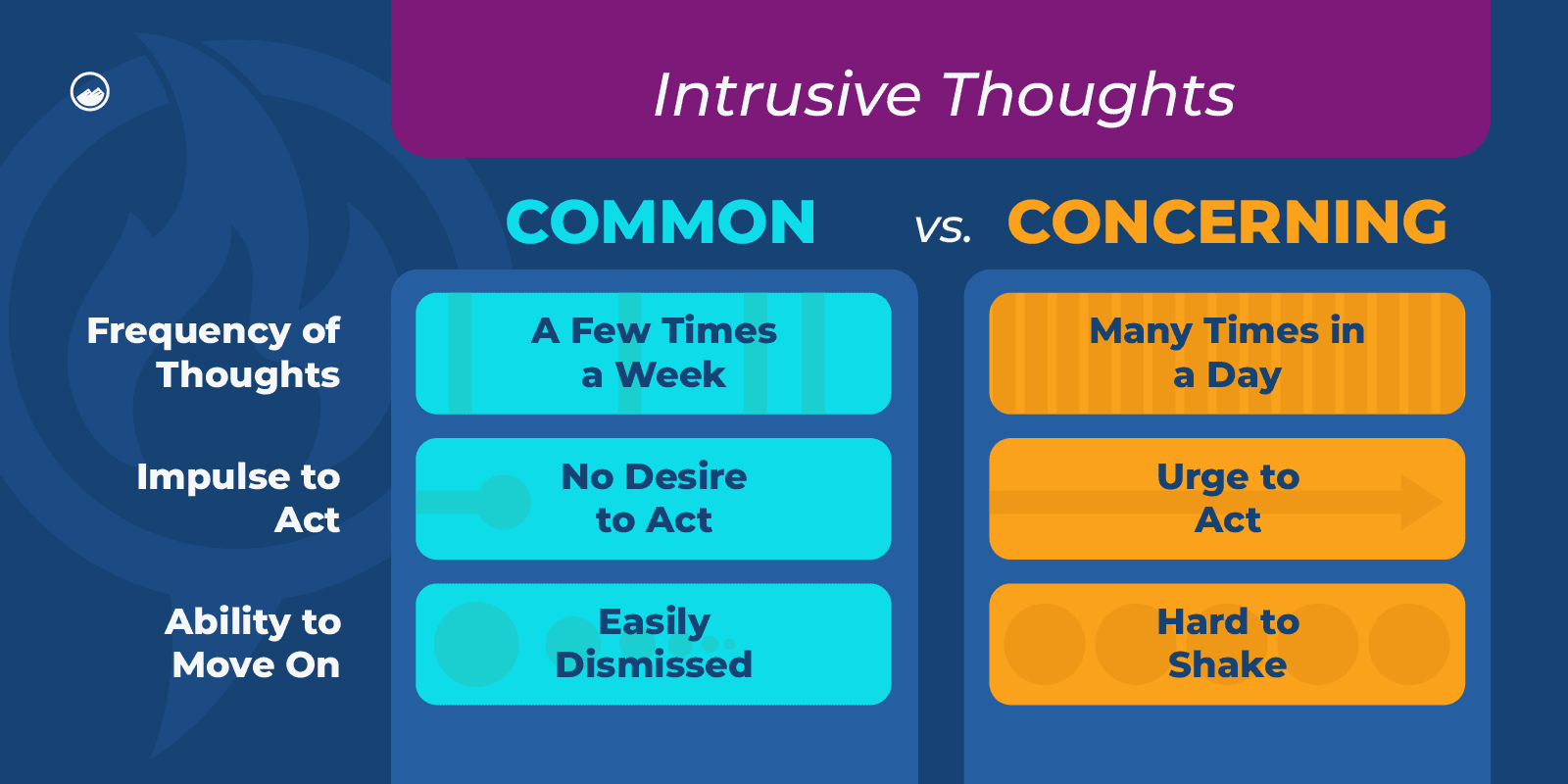 Intrusive Thoughts

| | COMMON | vs. CONCERNING |
|---|---|---|
| Frequency of Thoughts | A Few Times a Week | Many Times in a Day |
| Impulse to Act | No Desire to Act | Urge to Act |
| Ability to Move On | Easily Dismissed | Hard to Shake |